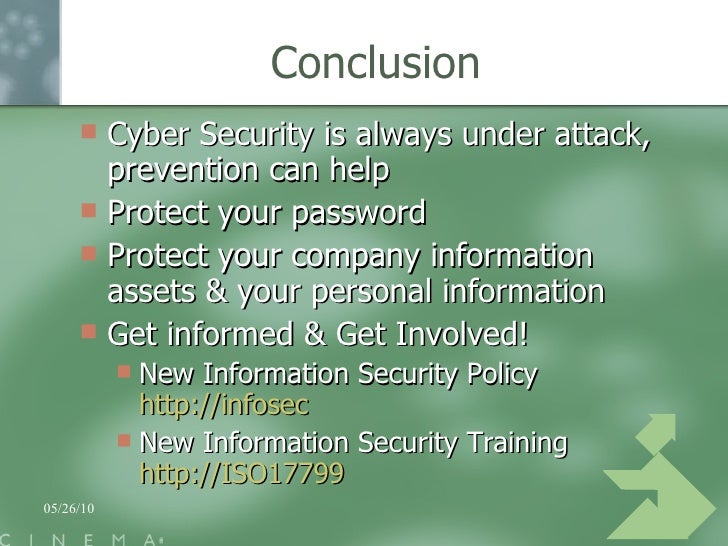 Conclusion

Cyber Security is always under attack, prevention can help

Protect your password

Protect your company information assets & your personal information

Get informed & Get Involved!

New Information Security Policy http://infosec

New Information Security Training http://ISO17799

05/26/10

C I N E M A